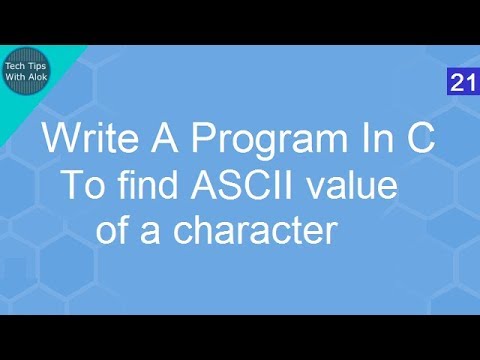 Tech Tips With Alok

21

Write A Program In C
To find ASCII value
of a character